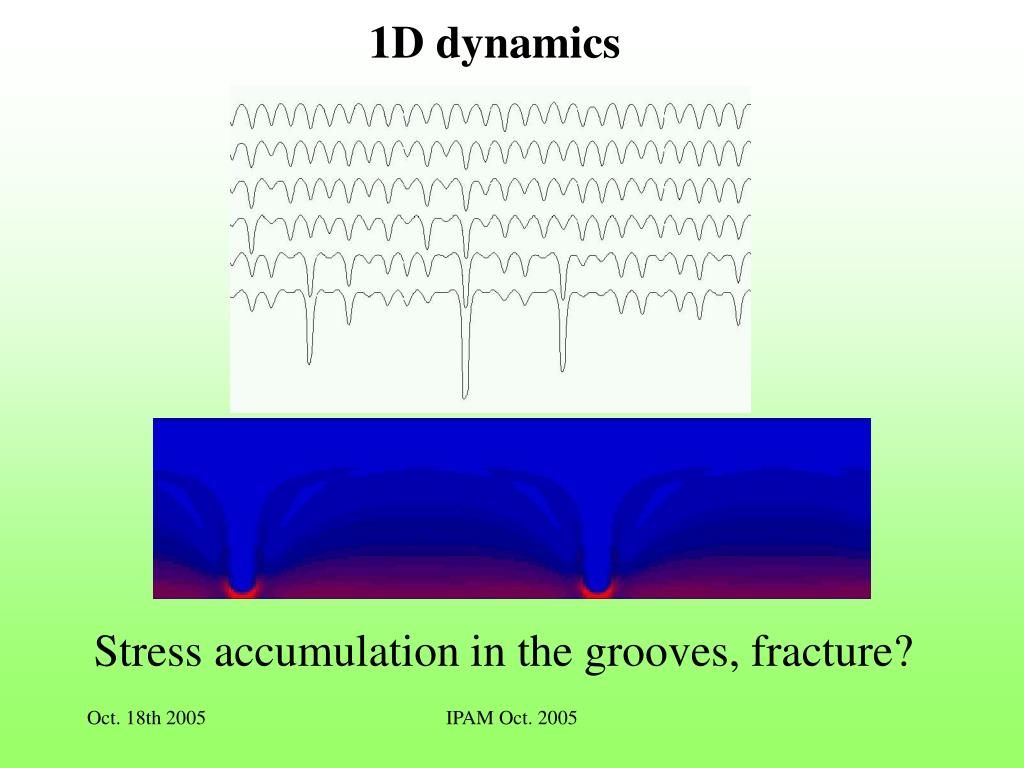 1D dynamics

Stress accumulation in the grooves, fracture?

Oct. 18th 2005

IPAM Oct. 2005